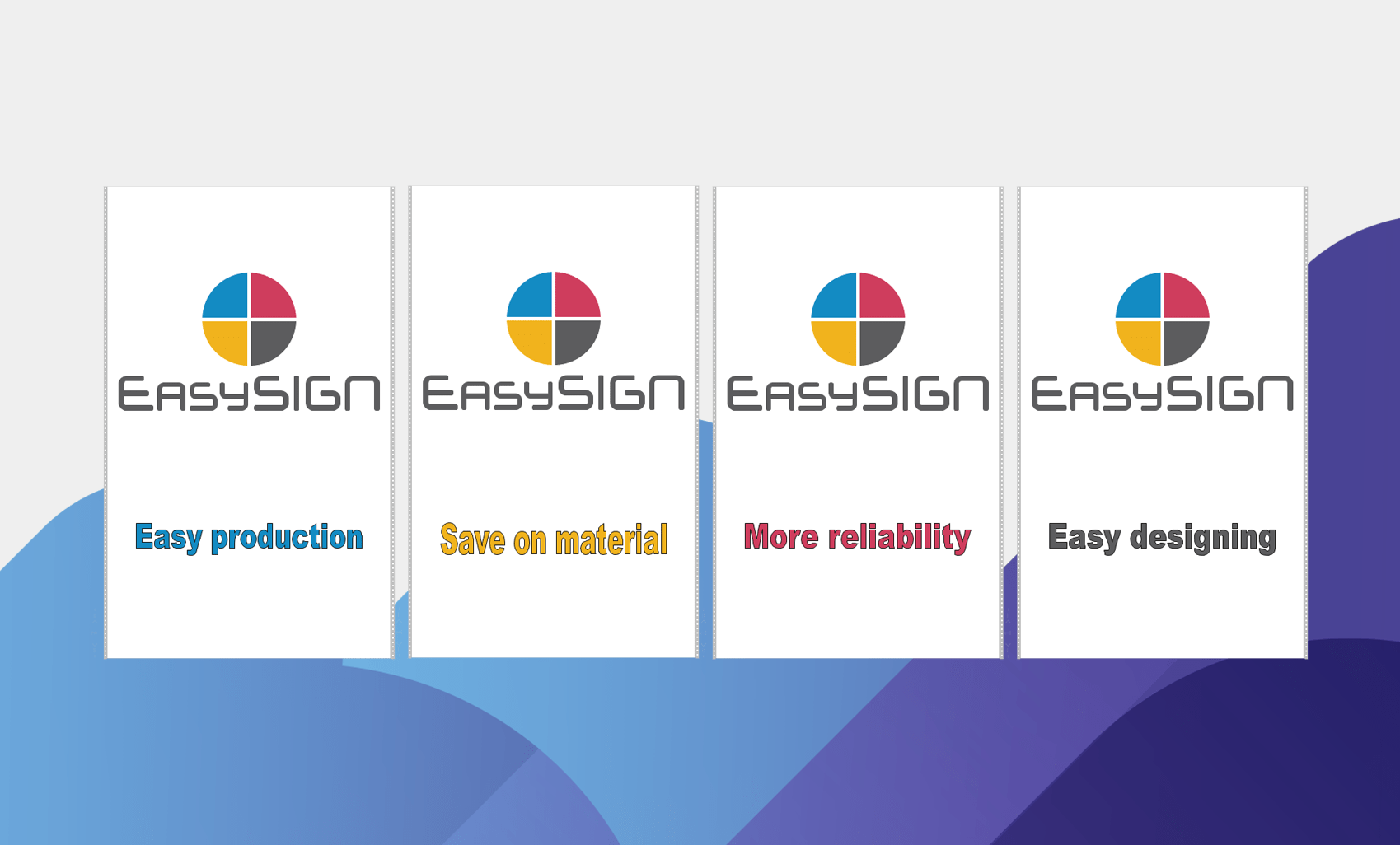 EasySIGN

Easy production

EasySIGN

Save on material

EasySIGN

More reliability

EasySIGN

Easy designing